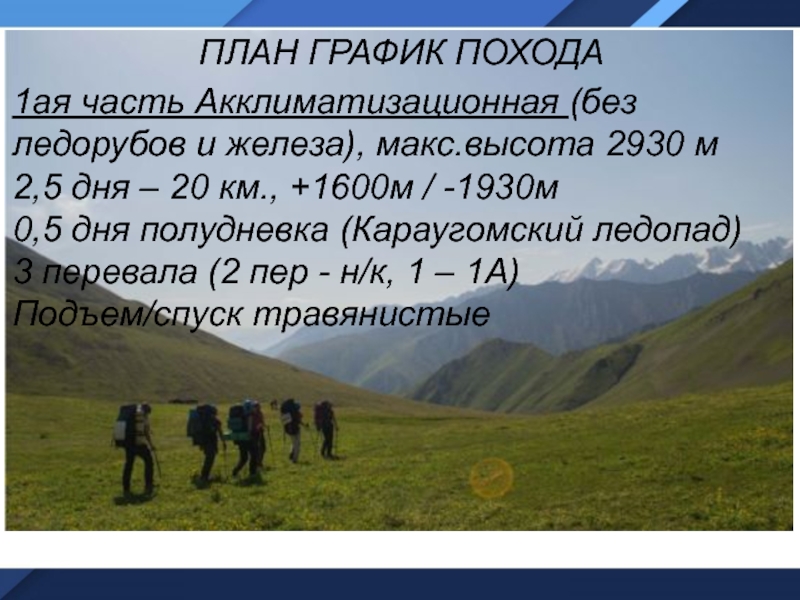 ПЛАН ГРАФИК ПОХОДА

1ая часть Акклиматизационная (без ледорубов и железа), макс.высота 2930 м
2,5 дня – 20 км., +1600м / -1930м
0,5 дня полудневка (Караугомский ледопад)
3 перевала (2 пер - н/к, 1 – 1А)
Подъем/спуск травянистые